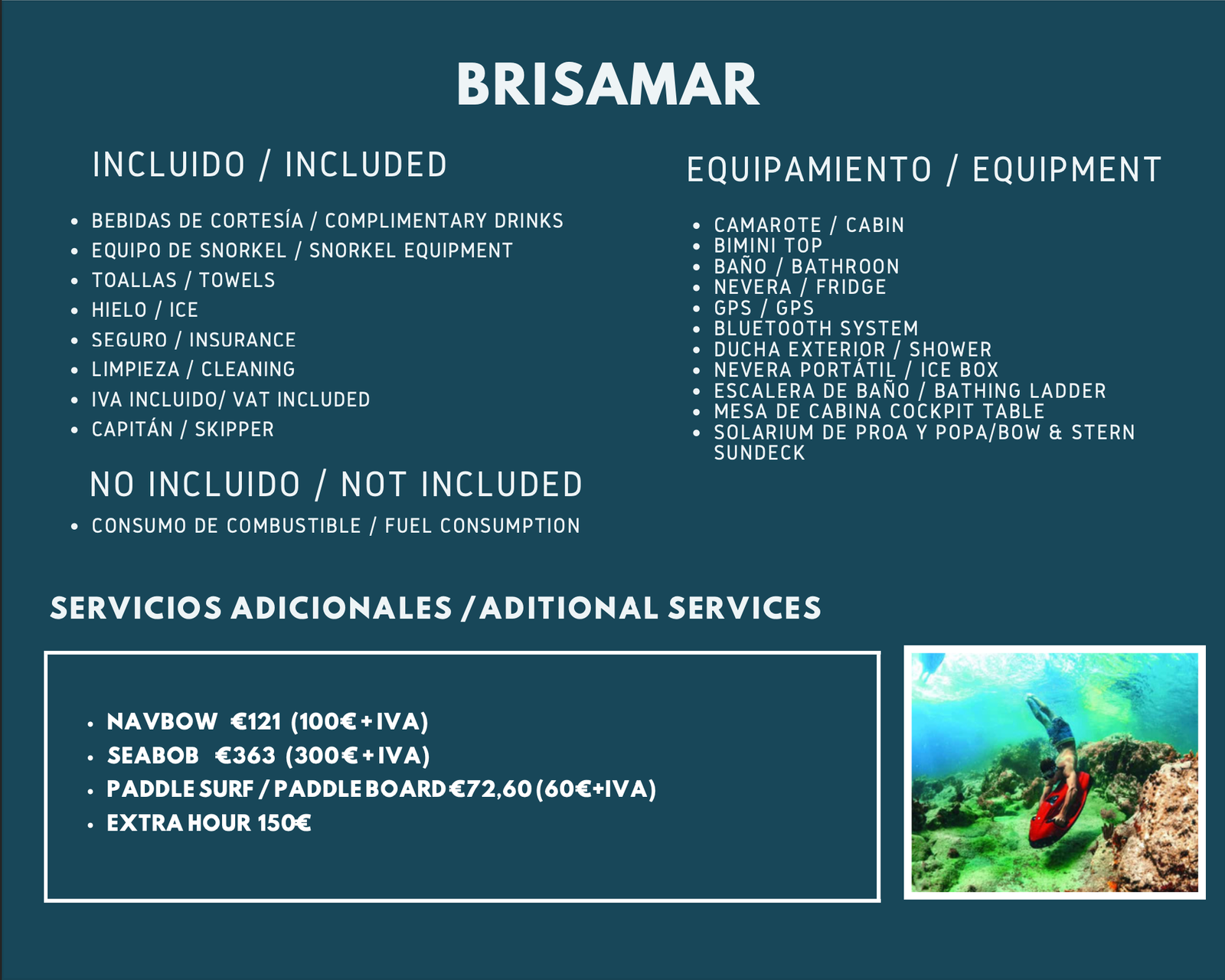 BRISAMAR

INCLUIDO / INCLUDED

- BEBIDAS DE CORTESÍA / COMPLIMENTARY DRINKS
- EQUIPO DE SNORKEL / SNORKEL EQUIPMENT
- TOALLAS / TOWELS
- HIELO / ICE
- SEGURO / INSURANCE
- LIMPIEZA / CLEANING
- IVA INCLUIDO/ VAT INCLUDED
- CAPITÁN / SKIPPER

NO INCLUIDO / NOT INCLUDED

- CONSUMO DE COMBUSTIBLE / FUEL CONSUMPTION

EQUIPAMIENTO / EQUIPMENT

- CAMAROTE / CABIN
- BIMINI TOP
- BAÑO / BATHROON
- NEVERA / FRIDGE
- GPS / GPS
- BLUETOOTH SYSTEM
- DUCHA EXTERIOR / SHOWER
- NEVERA PORTÁTIL / ICE BOX
- ESCALERA DE BAÑO / BATHING LADDER
- MESA DE CABINA COCKPIT TABLE
- SOLARIUM DE PROA Y POPA/BOW & STERN SUNDECK

SERVICIOS ADICIONALES /ADITIONAL SERVICES

- NAVBOW €121 (100€ + IVA)
- SEABOB €363 (300€ + IVA)
- PADDLE SURF / PADDLE BOARD €72,60 (60€+IVA)
- EXTRA HOUR 150€